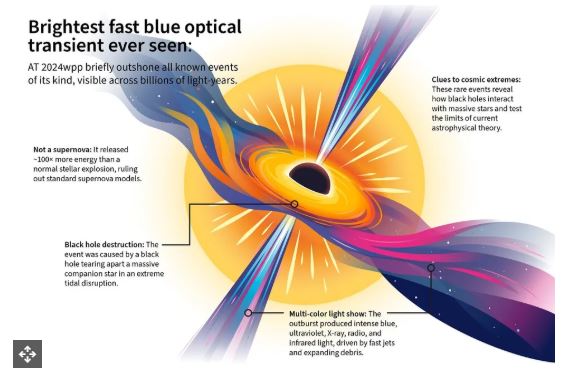 Brightest fast blue optical transient ever seen:

AT 2024wpp briefly outshone all known events of its kind, visible across billions of light-years.

Clues to cosmic extremes: These rare events reveal how black holes interact with massive stars and test the limits of current astrophysical theory.

Not a supernova: It released ~100× more energy than a normal stellar explosion, ruling out standard supernova models.

Black hole destruction: The event was caused by a black hole tearing apart a massive companion star in an extreme tidal disruption.

Multi-color light show: The outburst produced intense blue, ultraviolet, X-ray, radio, and infrared light, driven by fast jets and expanding debris.